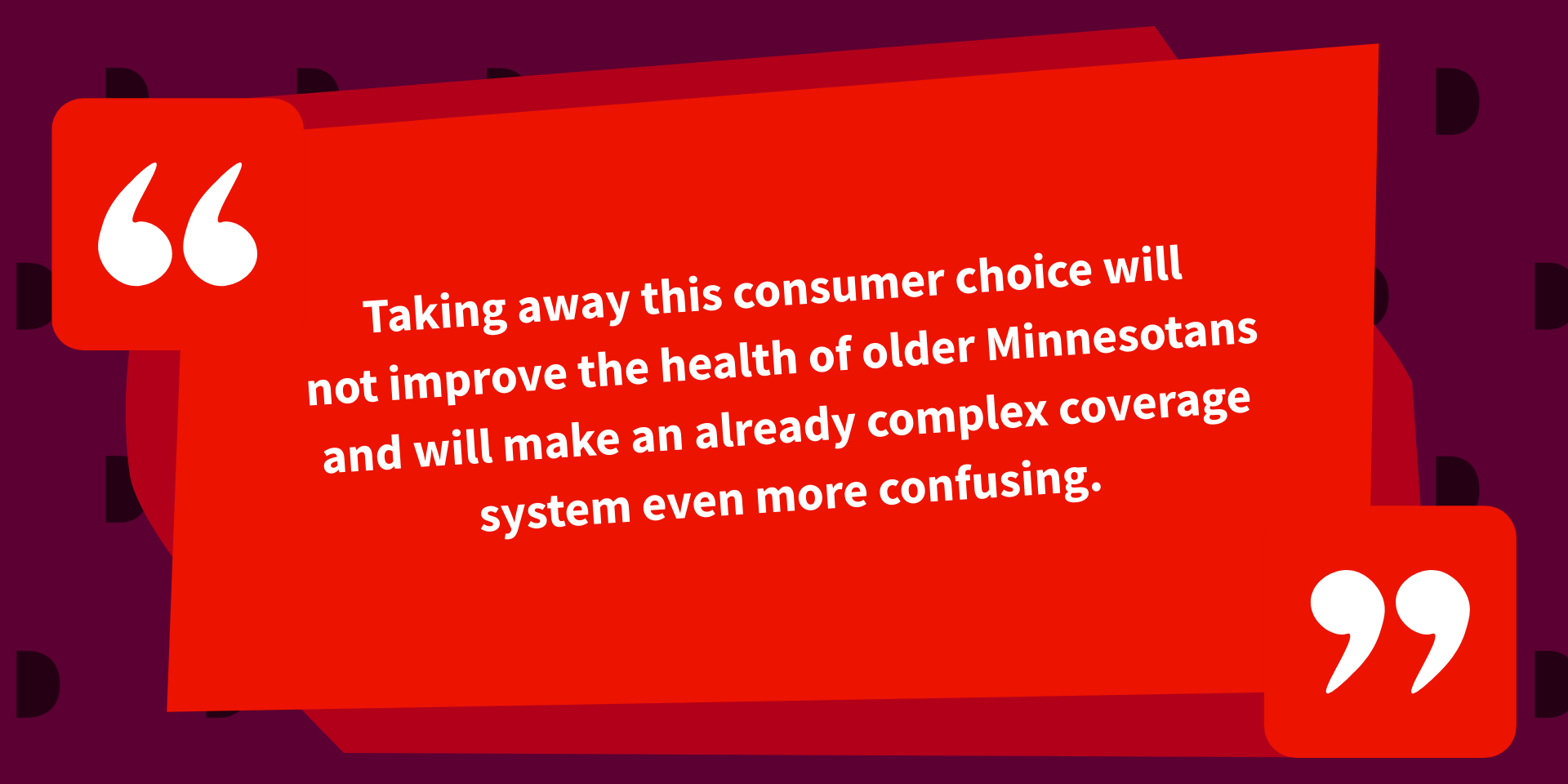 “ Taking away this consumer choice will not improve the health of older Minnesotans and will make an already complex coverage system even more confusing. ”